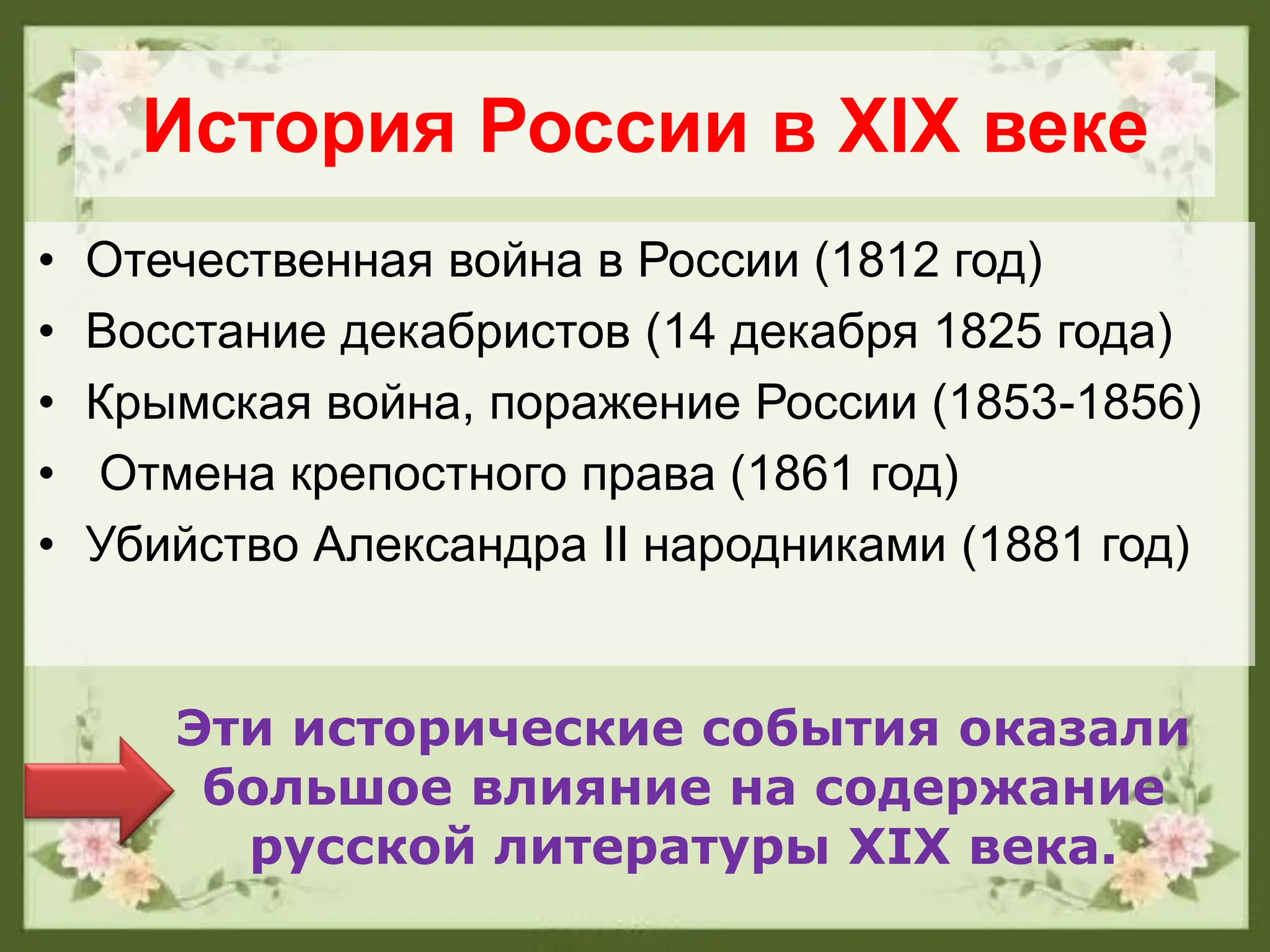 История России в XIX веке

• Отечественная война в России (1812 год)
• Восстание декабристов (14 декабря 1825 года)
• Крымская война, поражение России (1853-1856)
• Отмена крепостного права (1861 год)
• Убийство Александра II народниками (1881 год)

Эти исторические события оказали большое влияние на содержание русской литературы XIX века.